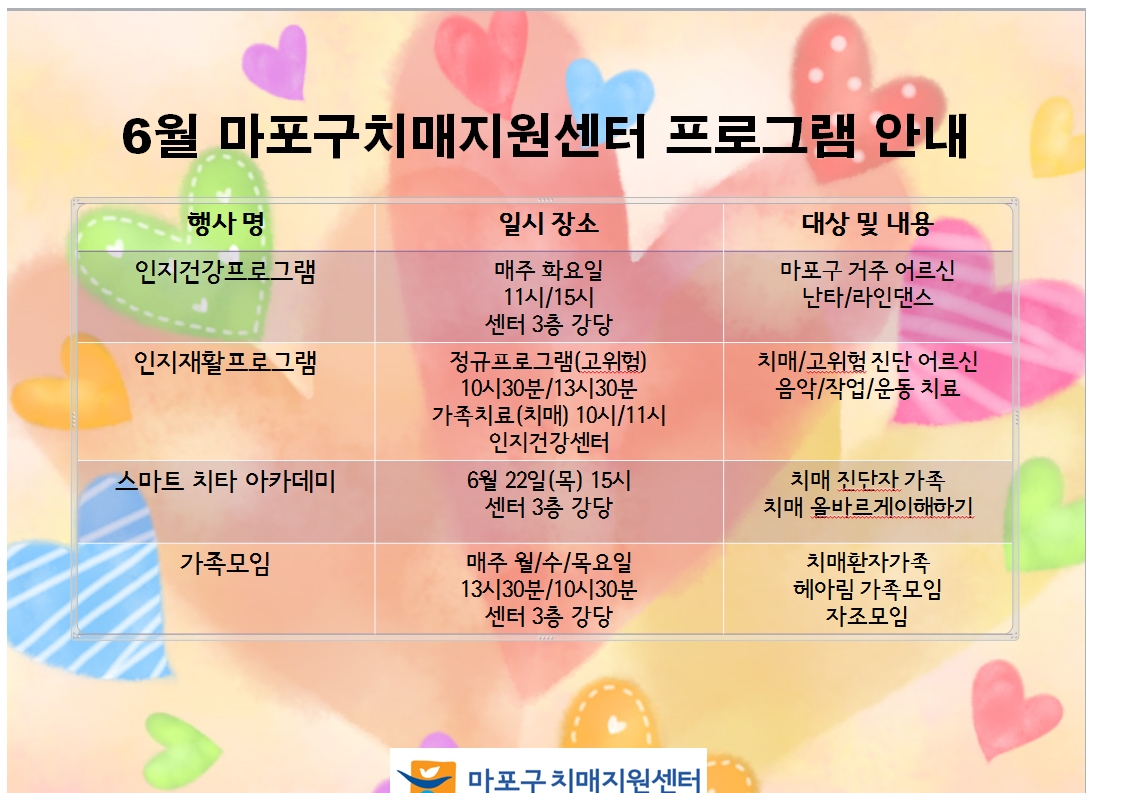 6월 마포구치매지원센터 프로그램 안내

| 행사 명 | 일시 장소 | 대상 및 내용 |
|---|---|---|
| 인지건강프로그램 | 매주 화요일 11시/15시 센터 3층 강당 | 마포구 거주 어르신 난타/라인댄스 |
| 인지재활프로그램 | 정규프로그램(고위험) 10시30분/13시30분 가족치료(치매) 10시/11시 인지건강센터 | 치매/고위험 진단 어르신 음악/작업/운동 치료 |
| 스마트 치타 아카데미 | 6월 22일(목) 15시 센터 3층 강당 | 치매 진단자 가족 치매 올바르게이해하기 |
| 가족모임 | 매주 월/수/목요일 13시30분/10시30분 센터 3층 강당 | 치매환자가족 헤아림 가족모임 자조모임 |

마포구 치매지원센터